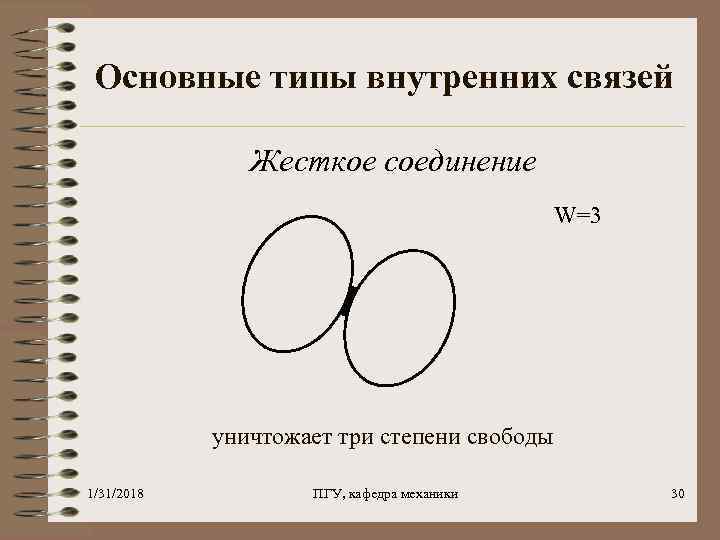 Основные типы внутренних связей

Жесткое соединение

W=3

уничтожает три степени свободы

1/31/2018

ПГУ, кафедра механики

30